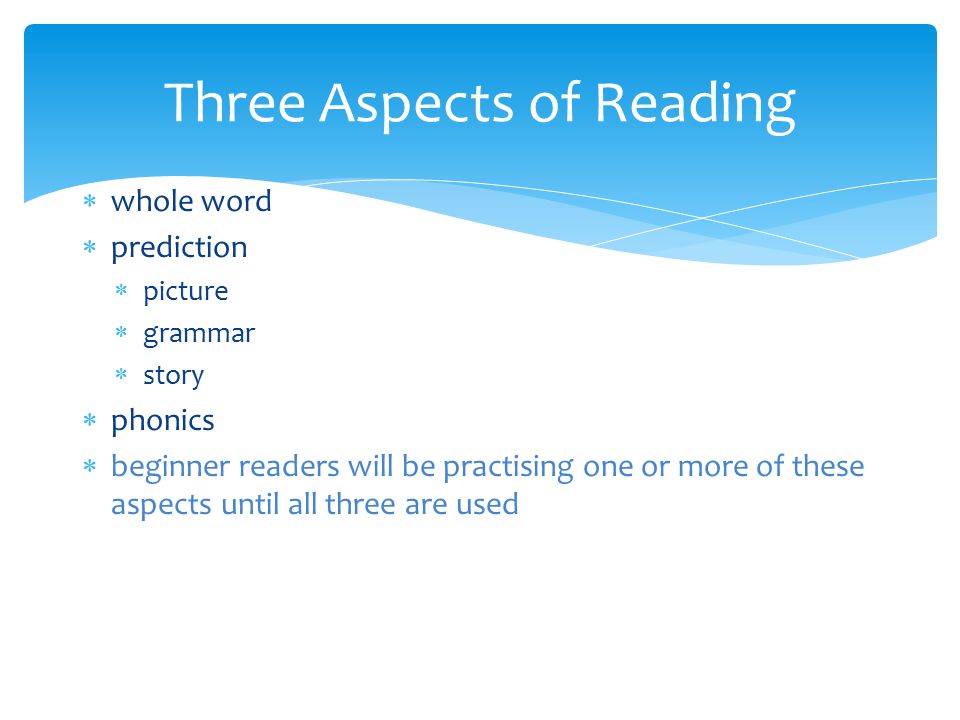 Three Aspects of Reading

* whole word
* prediction
  * picture
  * grammar
  * story
* phonics
* beginner readers will be practising one or more of these aspects until all three are used